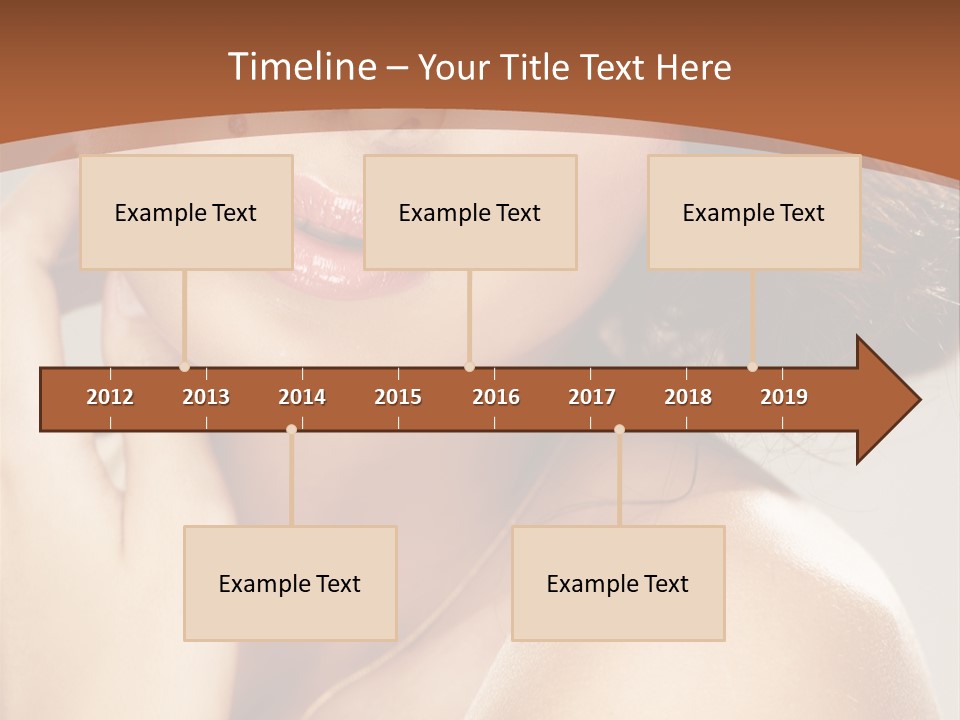 Timeline – Your Title Text Here

Example Text

Example Text

Example Text

2012 2013 2014 2015 2016 2017 2018 2019

Example Text

Example Text